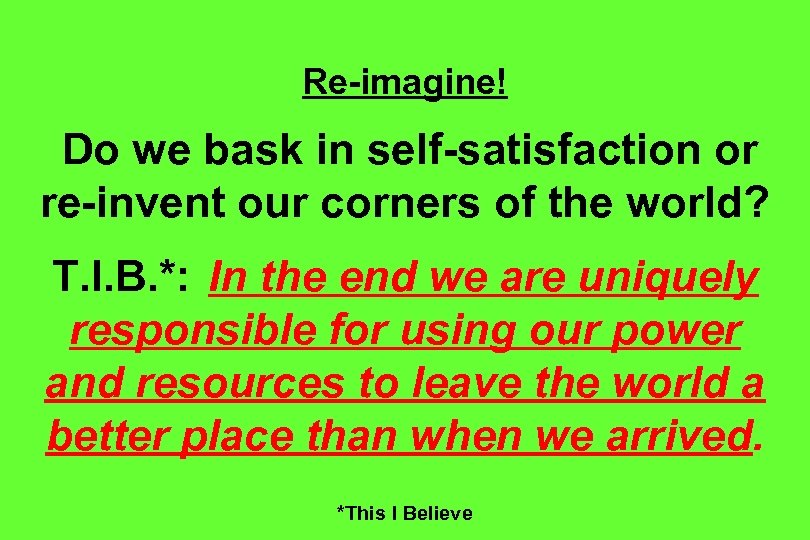 Re-imagine!

Do we bask in self-satisfaction or re-invent our corners of the world?

T.I.B.*: In the end we are uniquely responsible for using our power and resources to leave the world a better place than when we arrived.

*This I Believe